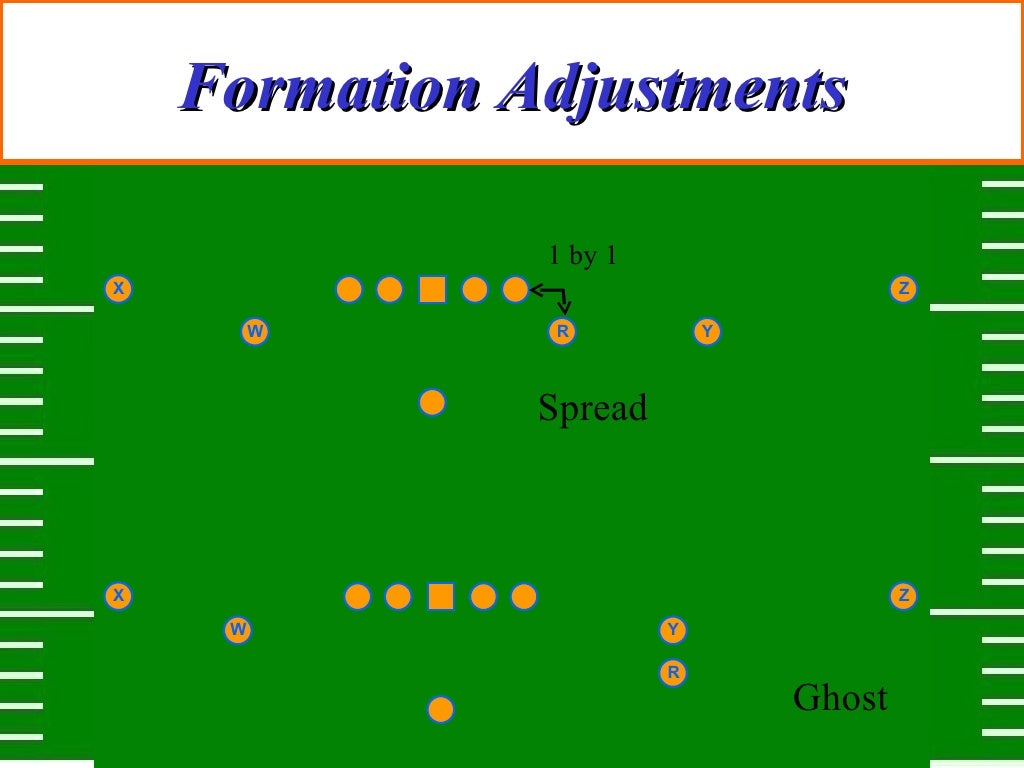 Formation Adjustments

1 by 1

X

Z

W

R

Y

Spread

X

Z

W

Y

R

Ghost